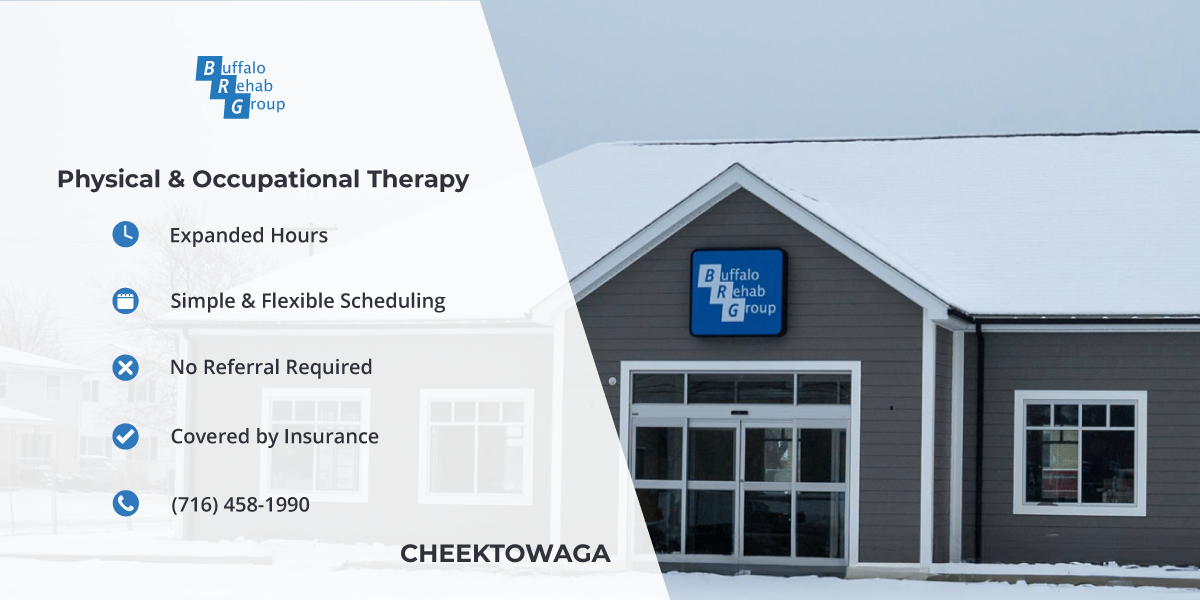 Buffalo Rehab Group

Physical & Occupational Therapy

Expanded Hours

Simple & Flexible Scheduling

No Referral Required

Covered by Insurance

(716) 458-1990

CHEEKTOWAGA

Buffalo Rehab Group